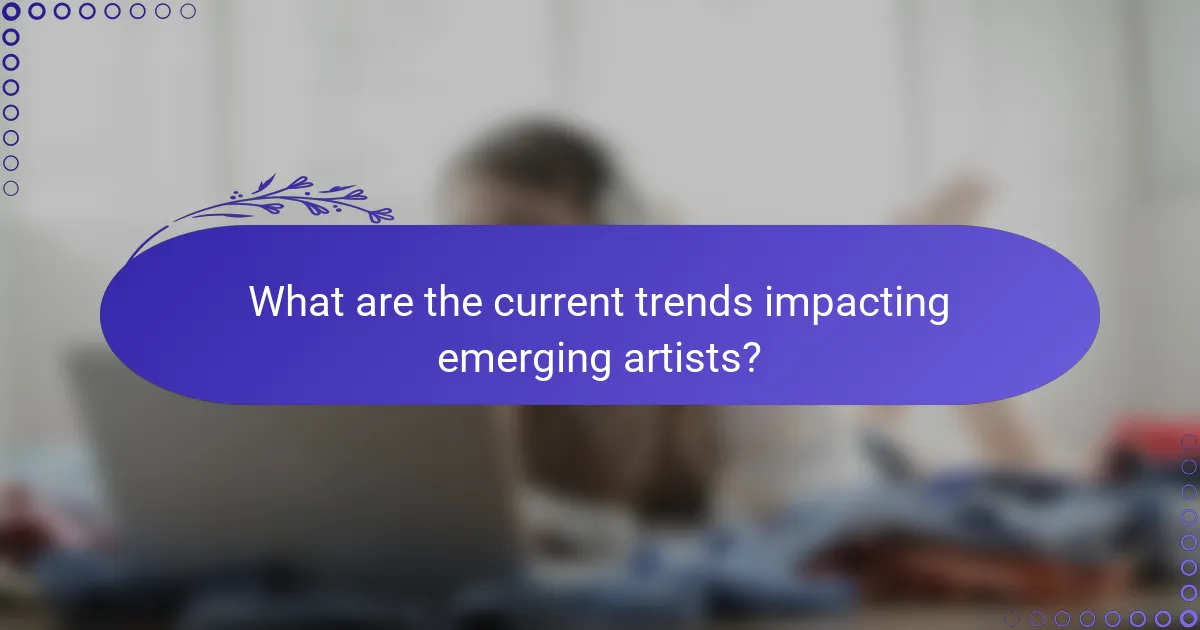 What are the current trends impacting emerging artists?